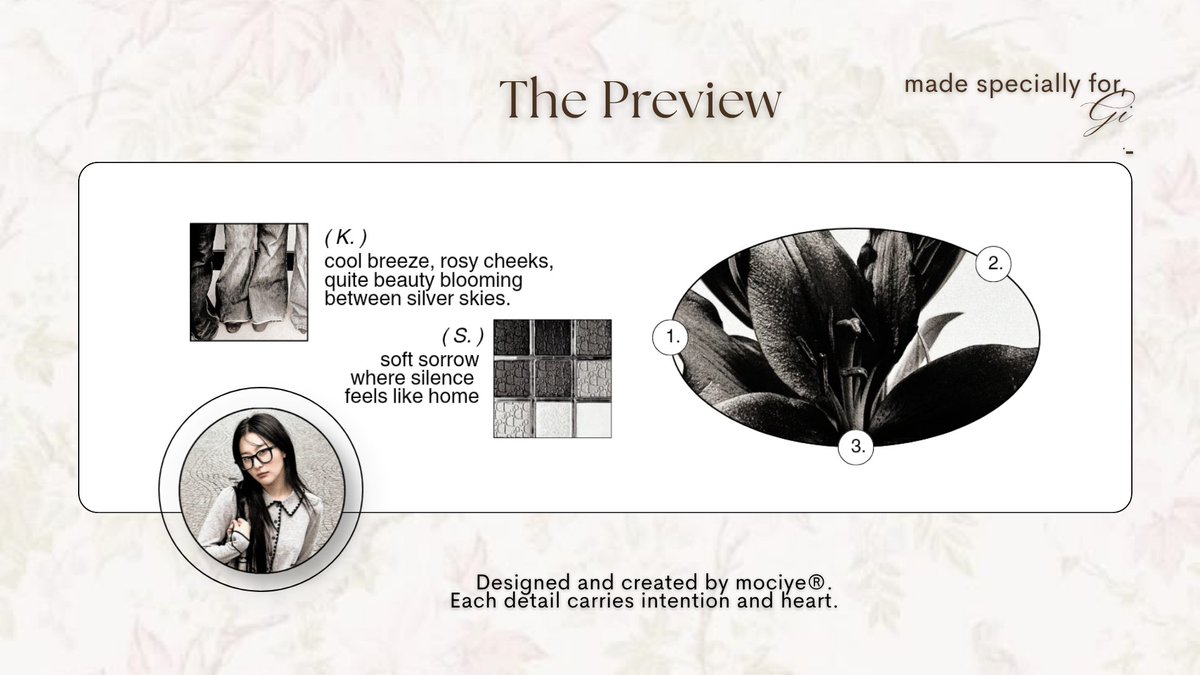 The Preview

made specially for, Gi

( K. )
cool breeze, rosy cheeks, quite beauty blooming between silver skies.

( S. )
soft sorrow where silence feels like home

1.
2.
3.

Designed and created by mociye®.
Each detail carries intention and heart.